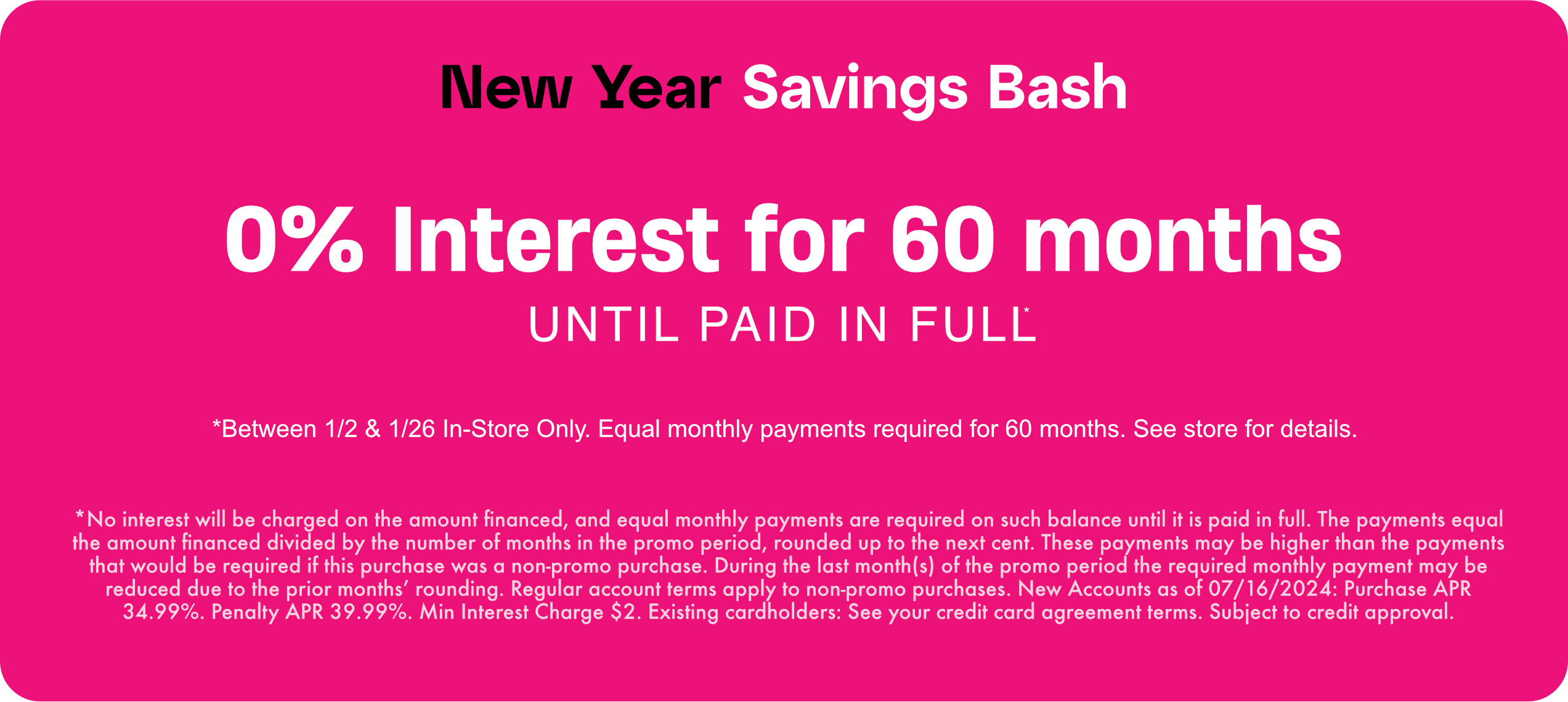 New Year Savings Bash

0% Interest for 60 months

UNTIL PAID IN FULL*

*Between 1/2 & 1/26 In-Store Only. Equal monthly payments required for 60 months. See store for details.

*No interest will be charged on the amount financed, and equal monthly payments are required on such balance until it is paid in full. The payments equal the amount financed divided by the number of months in the promo period, rounded up to the next cent. These payments may be higher than the payments that would be required if this purchase was a non-promo purchase. During the last month(s) of the promo period the required monthly payment may be reduced due to the prior months' rounding. Regular account terms apply to non-promo purchases. New Accounts as of 07/16/2024: Purchase APR 34.99%. Penalty APR 39.99%. Min Interest Charge $2. Existing cardholders: See your credit card agreement terms. Subject to credit approval.